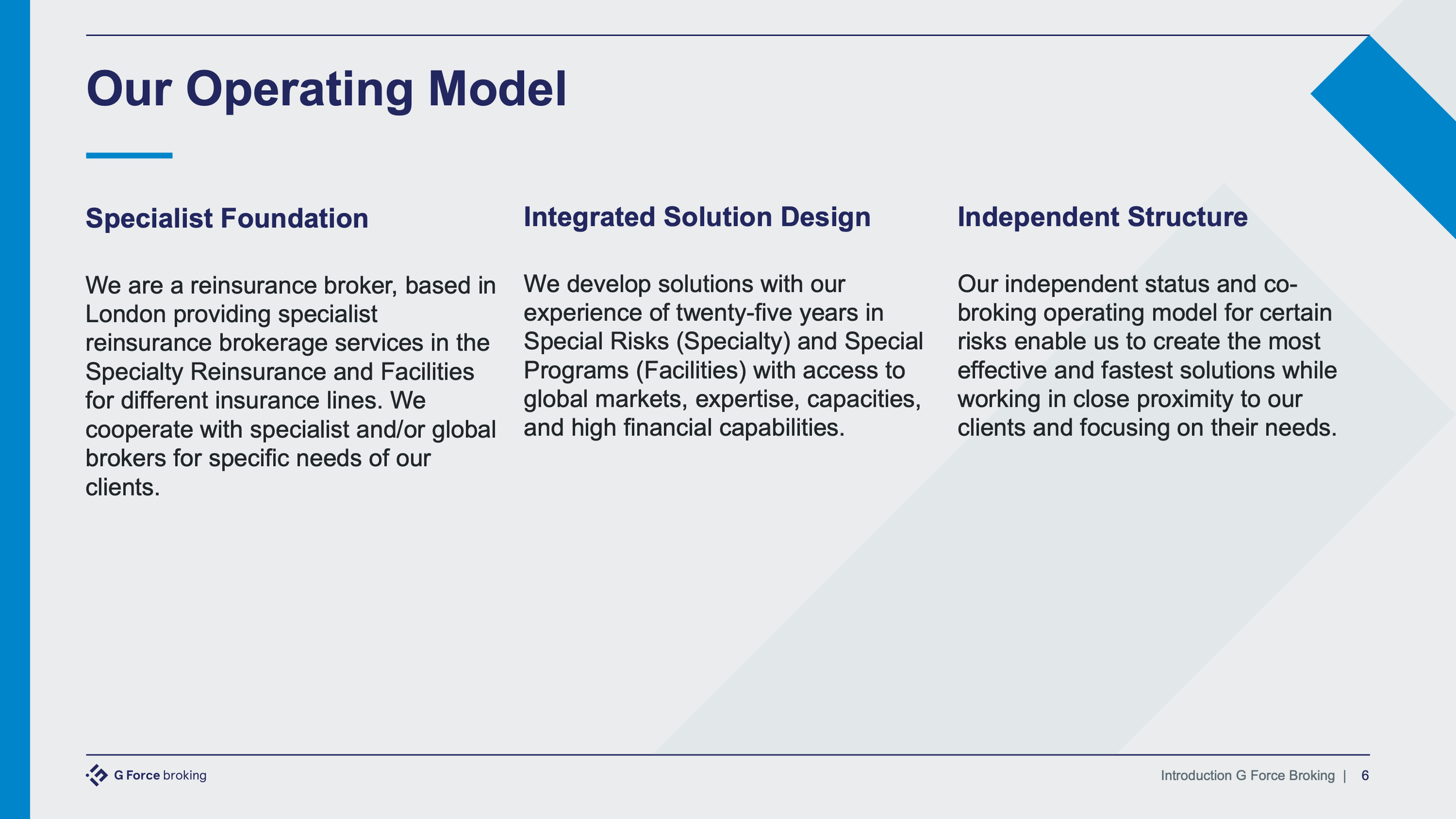 Our Operating Model

Specialist Foundation

We are a reinsurance broker, based in London providing specialist reinsurance brokerage services in the Specialty Reinsurance and Facilities for different insurance lines. We cooperate with specialist and/or global brokers for specific needs of our clients.

Integrated Solution Design

We develop solutions with our experience of twenty-five years in Special Risks (Specialty) and Special Programs (Facilities) with access to global markets, expertise, capacities, and high financial capabilities.

Independent Structure

Our independent status and co-broking operating model for certain risks enable us to create the most effective and fastest solutions while working in close proximity to our clients and focusing on their needs.

G Force broking

Introduction G Force Broking | 6